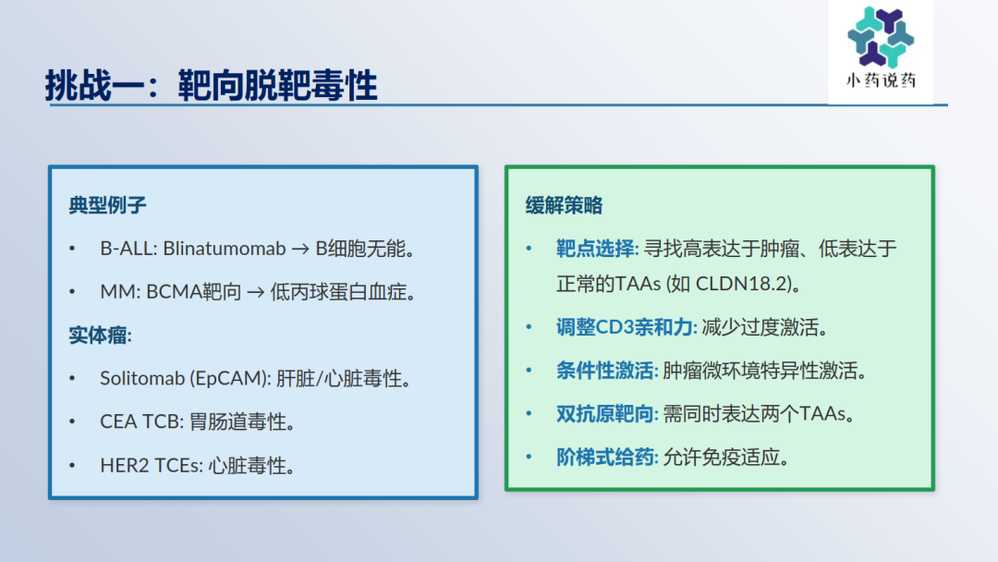 小药说药

挑战一：靶向脱靶毒性

典型例子

• B-ALL: Blinatumomab → B细胞无能。

• MM: BCMA靶向 → 低丙球蛋白血症。

实体瘤:

• Solitomab (EpCAM): 肝脏/心脏毒性。

• CEA TCB: 胃肠道毒性。

• HER2 TCEs: 心脏毒性。

缓解策略

• 靶点选择: 寻找高表达于肿瘤、低表达于正常的TAAs (如 CLDN18.2)。

• 调整CD3亲和力: 减少过度激活。

• 条件性激活: 肿瘤微环境特异性激活。

• 双抗原靶向: 需同时表达两个TAAs。

• 阶梯式给药: 允许免疫适应。